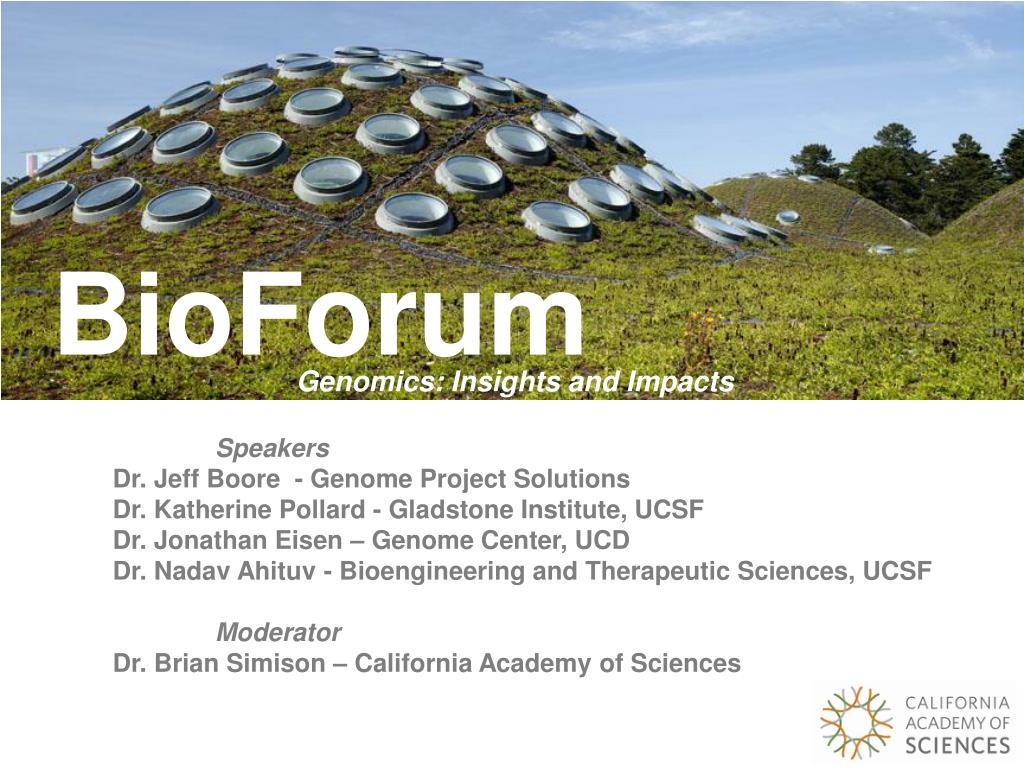 BioForum
Genomics: Insights and Impacts

Speakers
Dr. Jeff Boore - Genome Project Solutions
Dr. Katherine Pollard - Gladstone Institute, UCSF
Dr. Jonathan Eisen – Genome Center, UCD
Dr. Nadav Ahituv - Bioengineering and Therapeutic Sciences, UCSF

Moderator
Dr. Brian Simison – California Academy of Sciences

CALIFORNIA ACADEMY OF SCIENCES